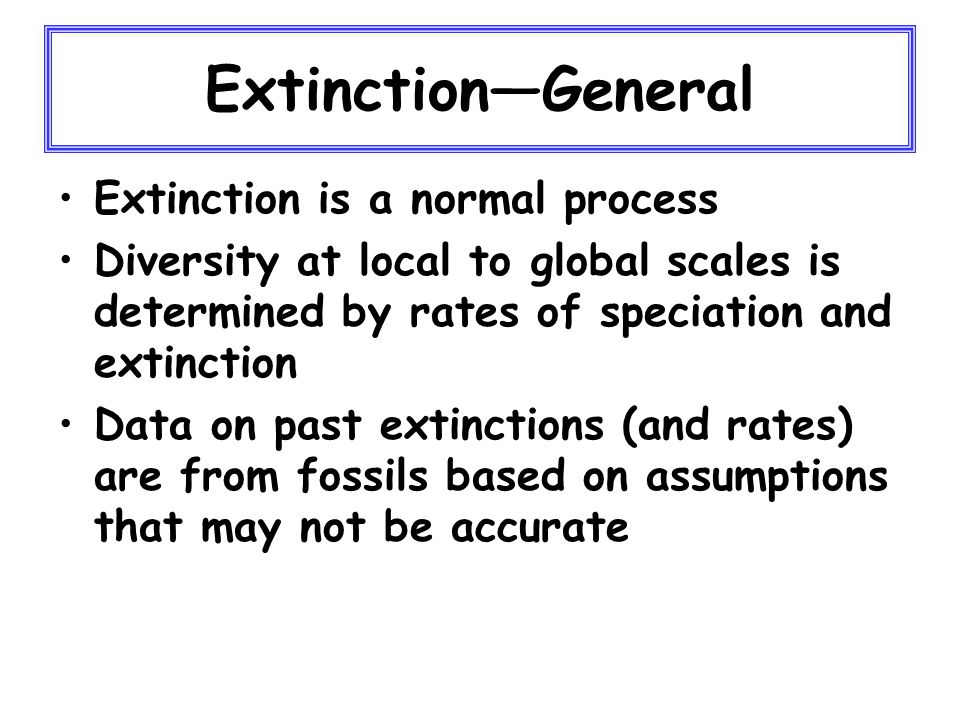 Extinction—General

• Extinction is a normal process
• Diversity at local to global scales is determined by rates of speciation and extinction
• Data on past extinctions (and rates) are from fossils based on assumptions that may not be accurate